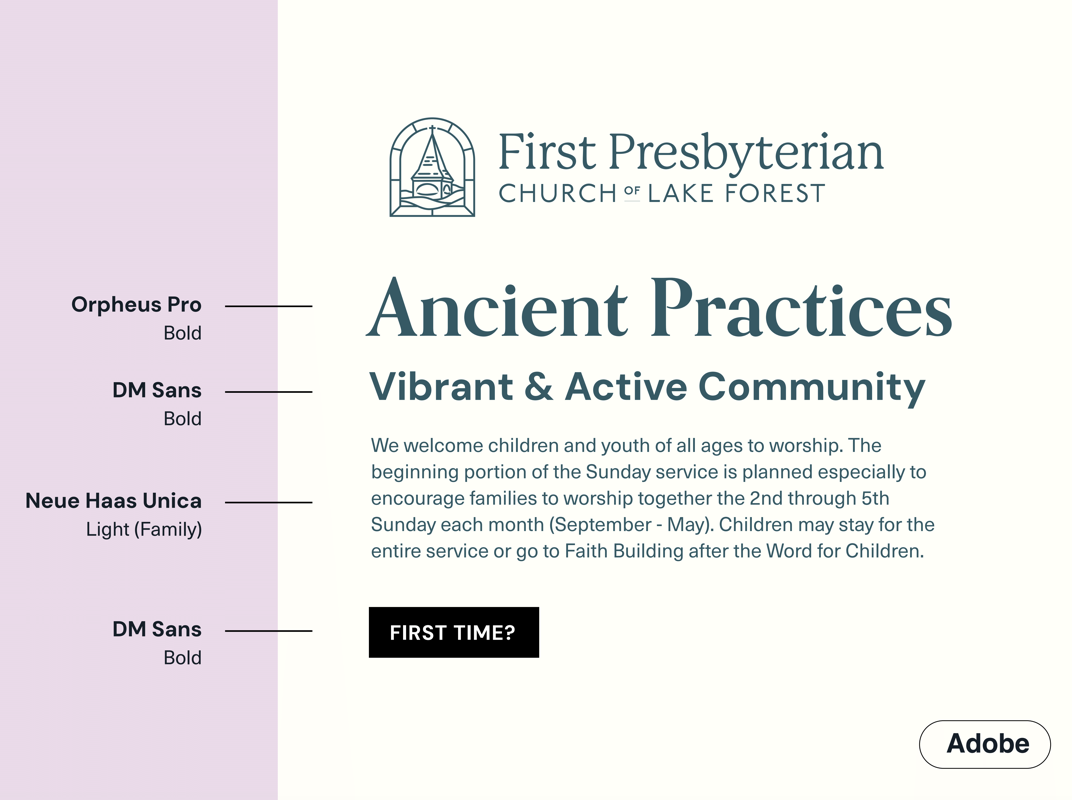 First Presbyterian
CHURCH OF LAKE FOREST

Orpheus Pro
Bold

Ancient Practices

DM Sans
Bold

Vibrant & Active Community

Neue Haas Unica
Light (Family)

We welcome children and youth of all ages to worship. The beginning portion of the Sunday service is planned especially to encourage families to worship together the 2nd through 5th Sunday each month (September - May). Children may stay for the entire service or go to Faith Building after the Word for Children.

DM Sans
Bold

FIRST TIME?

Adobe